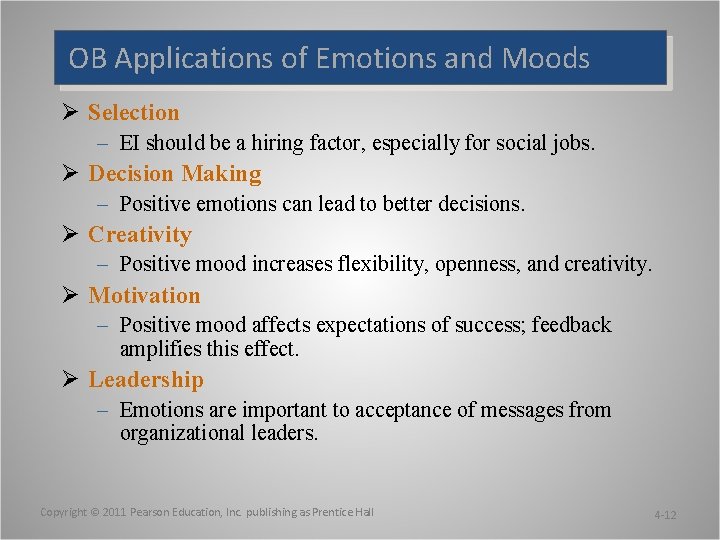 OB Applications of Emotions and Moods

➢ Selection
– EI should be a hiring factor, especially for social jobs.

➢ Decision Making
– Positive emotions can lead to better decisions.

➢ Creativity
– Positive mood increases flexibility, openness, and creativity.

➢ Motivation
– Positive mood affects expectations of success; feedback amplifies this effect.

➢ Leadership
– Emotions are important to acceptance of messages from organizational leaders.

Copyright © 2011 Pearson Education, Inc. publishing as Prentice Hall

4-12